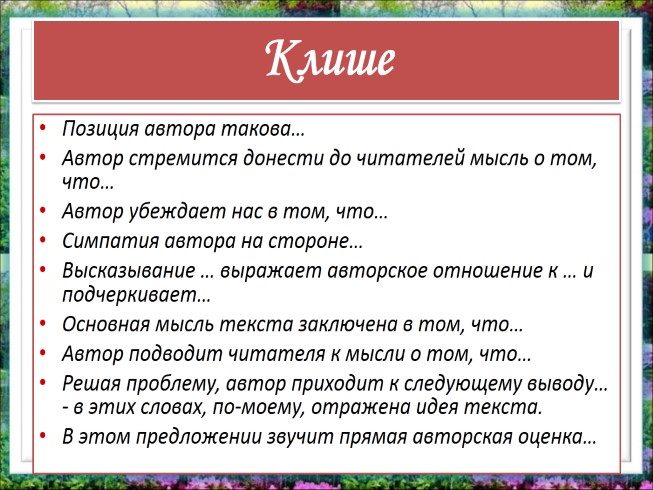 Клише

• Позиция автора такова…
• Автор стремится донести до читателей мысль о том, что…
• Автор убеждает нас в том, что…
• Симпатия автора на стороне…
• Высказывание … выражает авторское отношение к … и подчеркивает…
• Основная мысль текста заключена в том, что…
• Автор подводит читателя к мысли о том, что…
• Решая проблему, автор приходит к следующему выводу… - в этих словах, по-моему, отражена идея текста.
• В этом предложении звучит прямая авторская оценка…